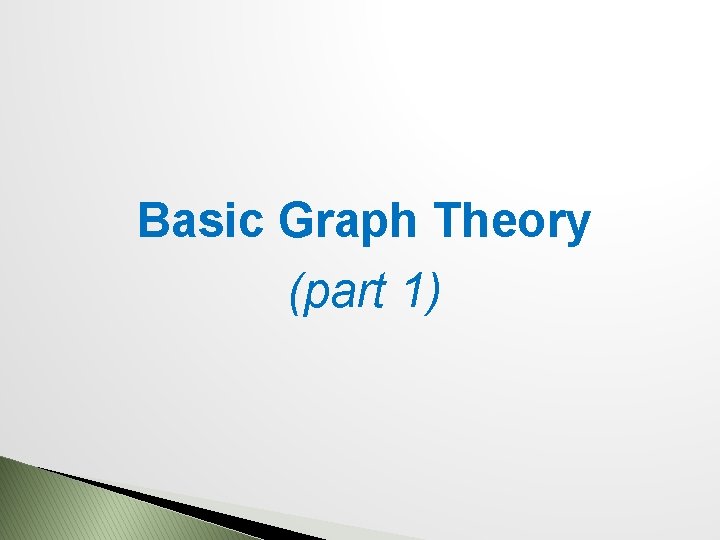 Basic Graph Theory

(part 1)